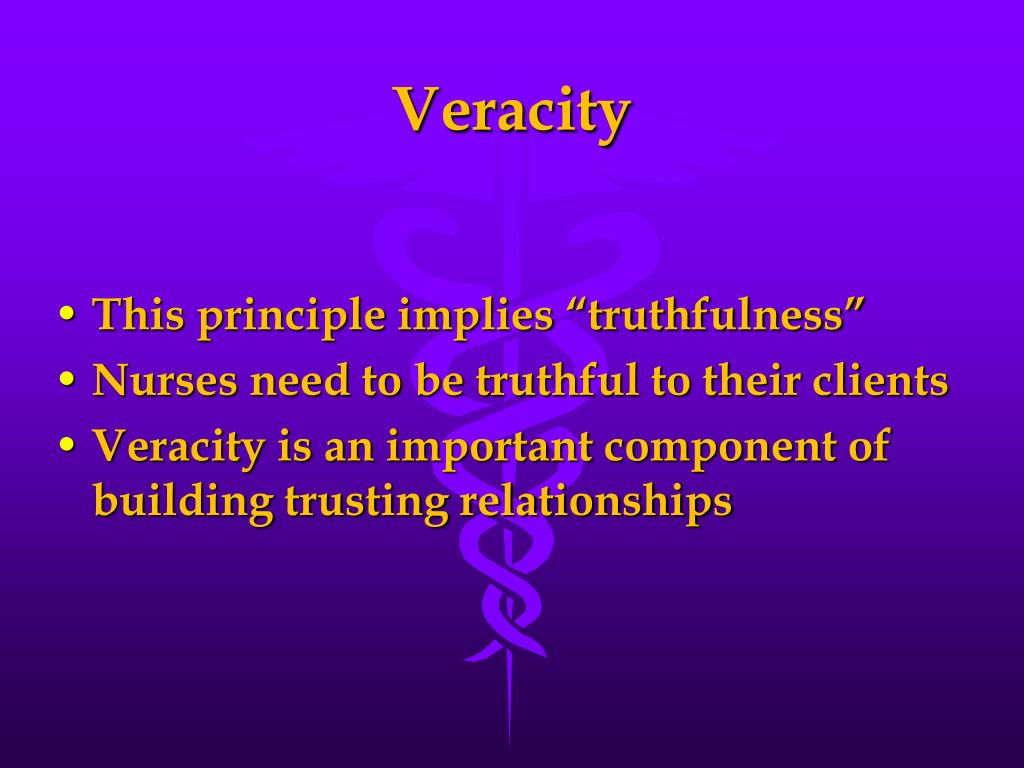 Veracity

• This principle implies “truthfulness”
• Nurses need to be truthful to their clients
• Veracity is an important component of building trusting relationships